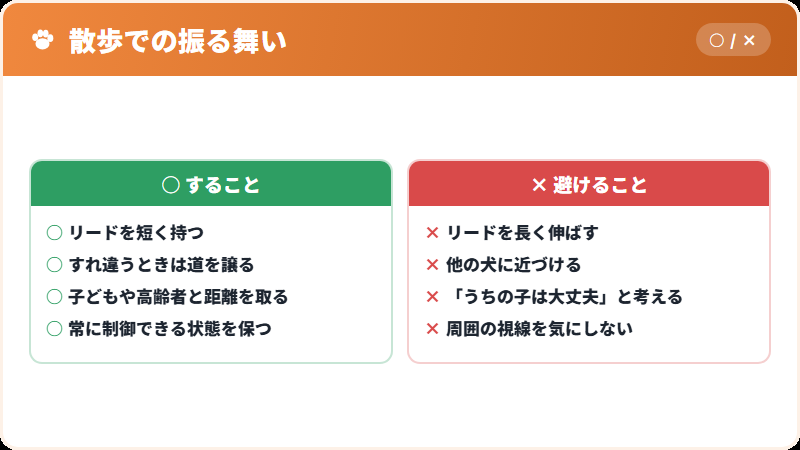 散歩での振る舞い

○ / ×

○ すること

○ リードを短く持つ
○ すれ違うときは道を譲る
○ 子どもや高齢者と距離を取る
○ 常に制御できる状態を保つ

× 避けること

× リードを長く伸ばす
× 他の犬に近づける
× 「うちの子は大丈夫」と考える
× 周囲の視線を気にしない